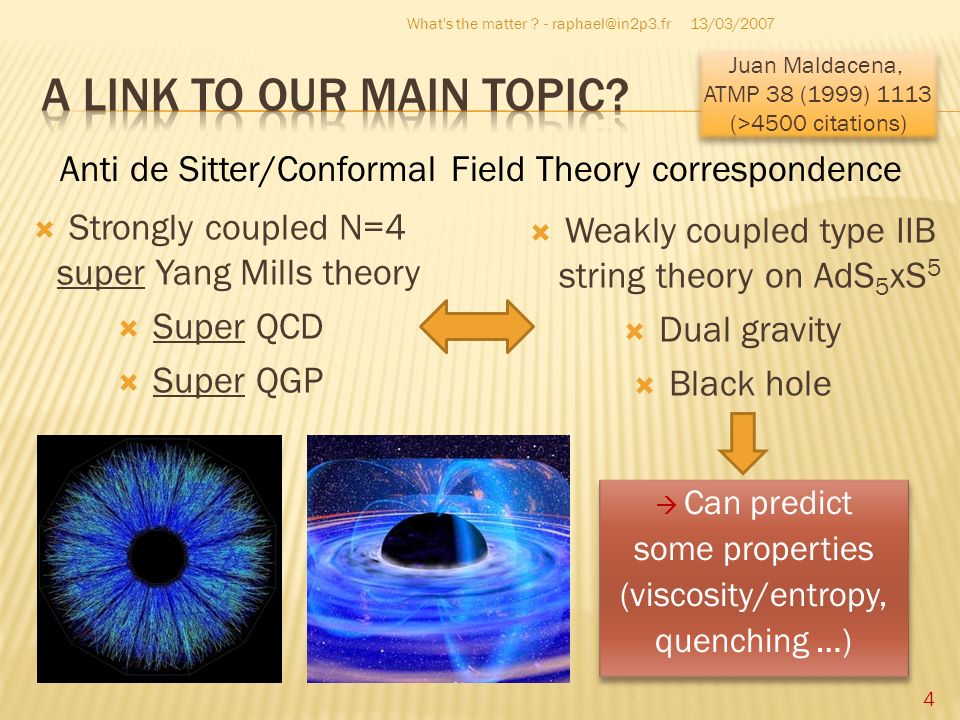 What's the matter ? - raphael@in2p3.fr 13/03/2007

A LINK TO OUR MAIN TOPIC?

Juan Maldacena, ATMP 38 (1999) 1113 (>4500 citations)

Anti de Sitter/Conformal Field Theory correspondence

Strongly coupled N=4 super Yang Mills theory

Super QCD

Super QGP

Weakly coupled type IIB string theory on $AdS_5xS^5$

Dual gravity

Black hole

→ Can predict some properties (viscosity/entropy, quenching …)

4